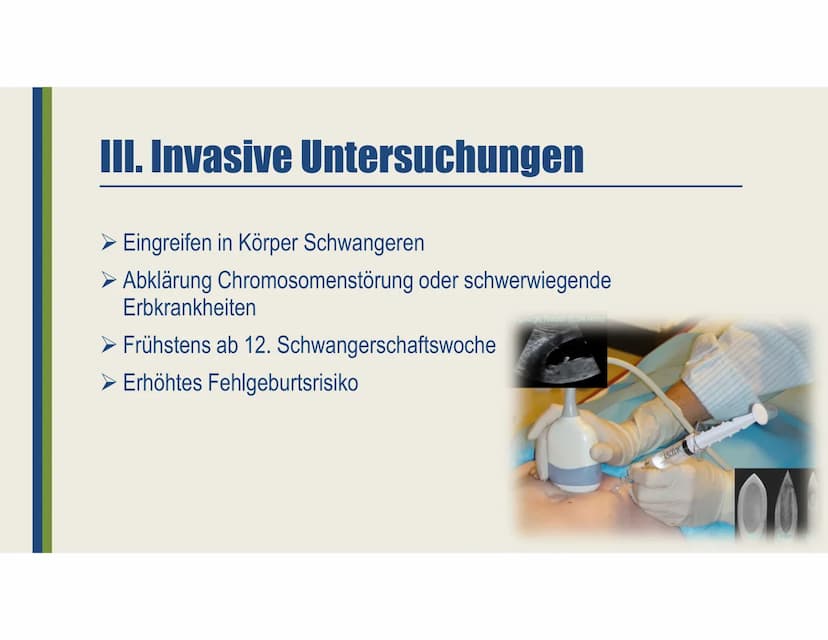 III. Invasive Untersuchungen

➢ Eingreifen in Körper Schwangeren
➢ Abklärung Chromosomenstörung oder schwerwiegende Erbkrankheiten
➢ Frühstens ab 12. Schwangerschaftswoche
➢ Erhöhtes Fehlgeburtsrisiko